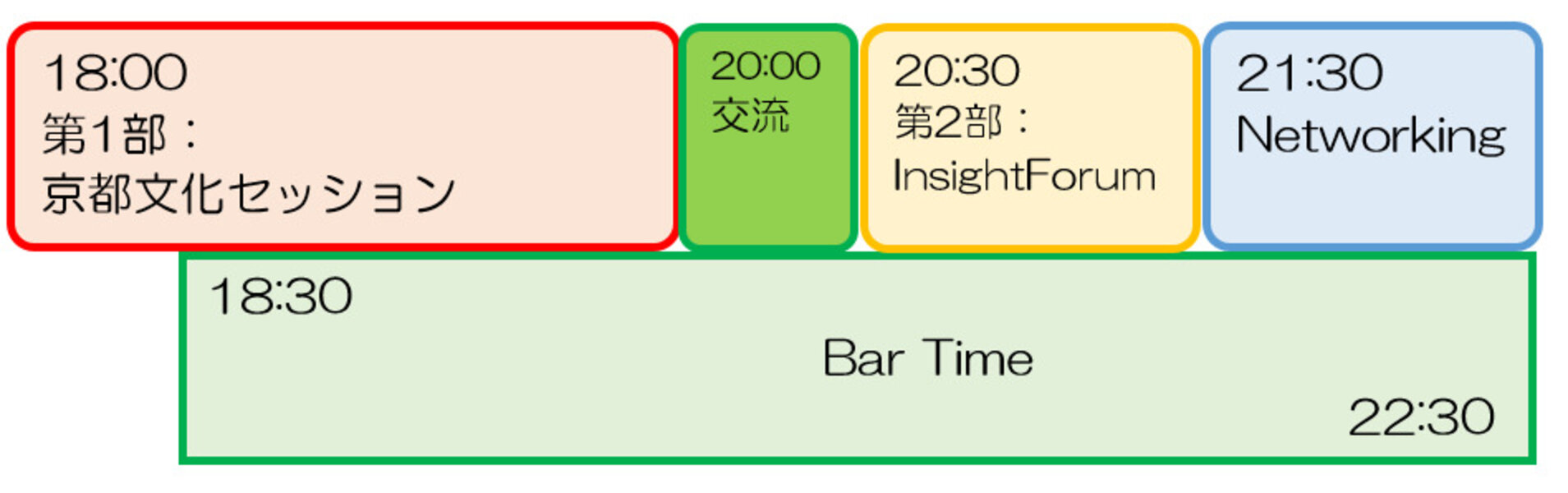 18:00
第1部：
京都文化セッション

20:00
交流

20:30
第2部：
InsightForum

21:30
Networking

18:30
Bar Time
22:30